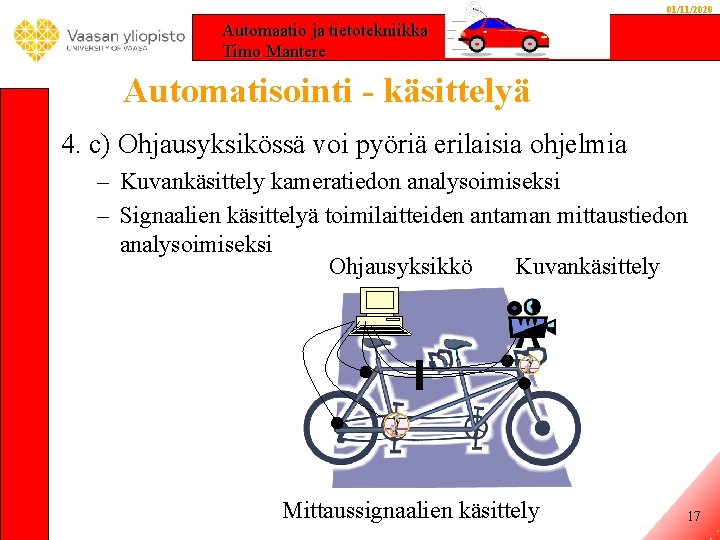 Vaasan yliopisto
UNIVERSITY OF VAASA

Automaatio ja tietotekniikka
Timo Mantere

01/11/2020

Automatisointi - käsittelyä

4. c) Ohjausyksikössä voi pyöriä erilaisia ohjelmia
– Kuvankäsittely kameratiedon analysoimiseksi
– Signaalien käsittelyä toimilaitteiden antaman mittaustiedon analysoimiseksi

Ohjausyksikkö
Kuvankäsittely

Mittaussignaalien käsittely

17